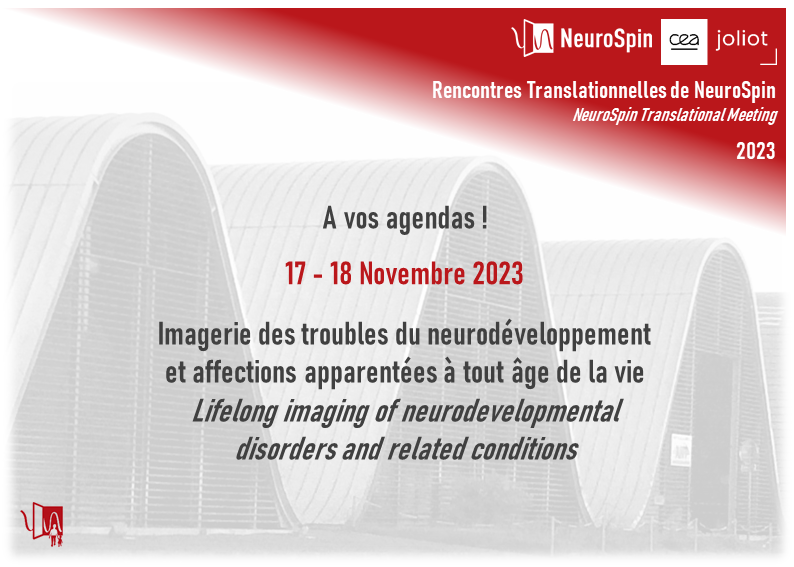 NeuroSpin cea joliot

Rencontres Translationnelles de NeuroSpin
NeuroSpin Translational Meeting
2023

A vos agendas !

17 - 18 Novembre 2023

Imagerie des troubles du neurodéveloppement et affections apparentées à tout âge de la vie
Lifelong imaging of neurodevelopmental disorders and related conditions